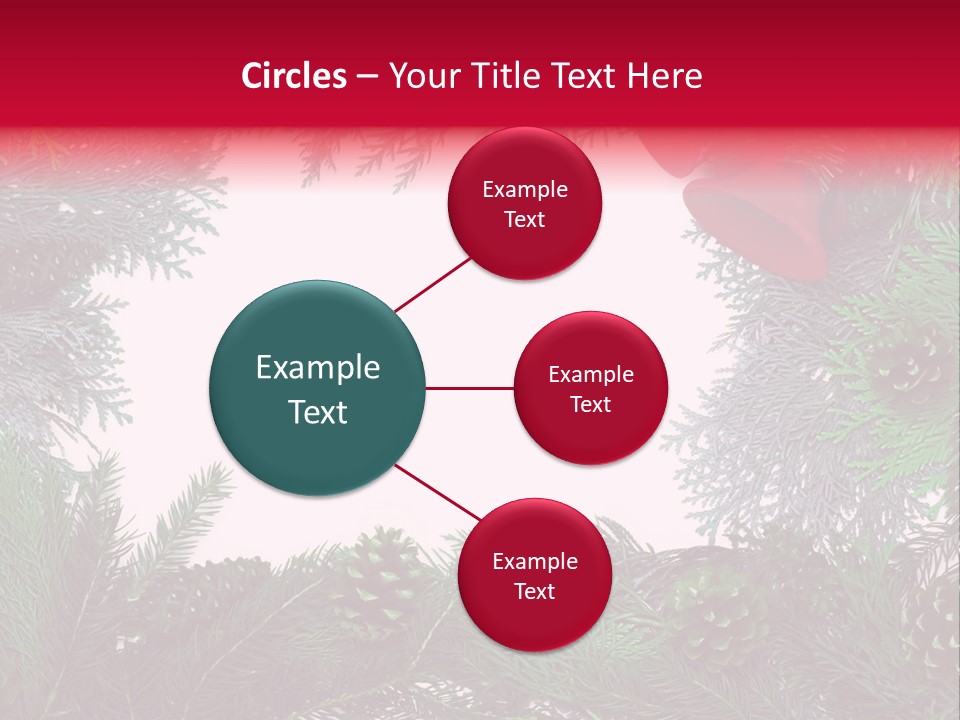 Circles – Your Title Text Here

Example Text

Example Text

Example Text

Example Text